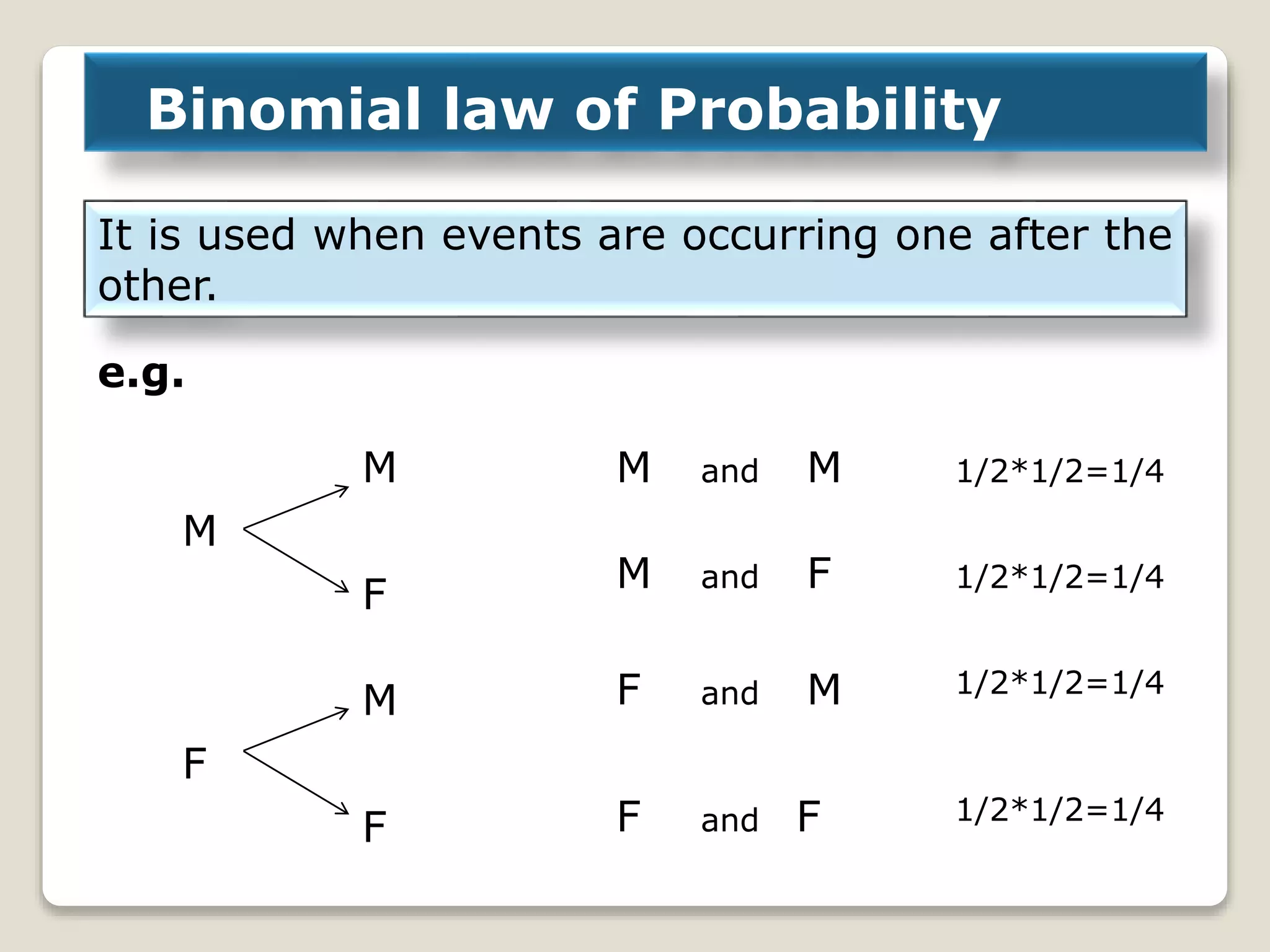 Binomial law of Probability

It is used when events are occurring one after the other.

e.g.

M
M
F

F
M
F

M and M $1/2*1/2=1/4$

M and F $1/2*1/2=1/4$

F and M $1/2*1/2=1/4$

F and F $1/2*1/2=1/4$